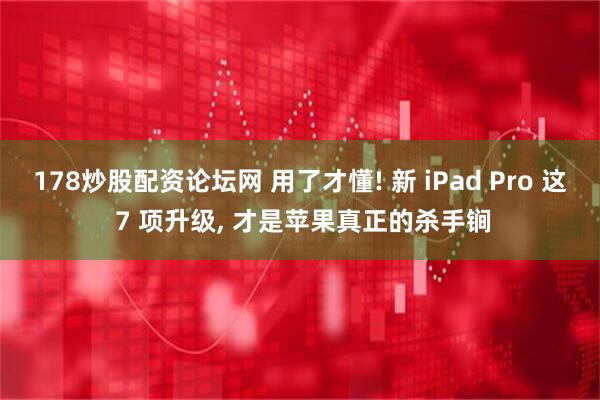 178炒股配资论坛网 用了才懂! 新 iPad Pro 这 7 项升级, 才是苹果真正的杀手锏